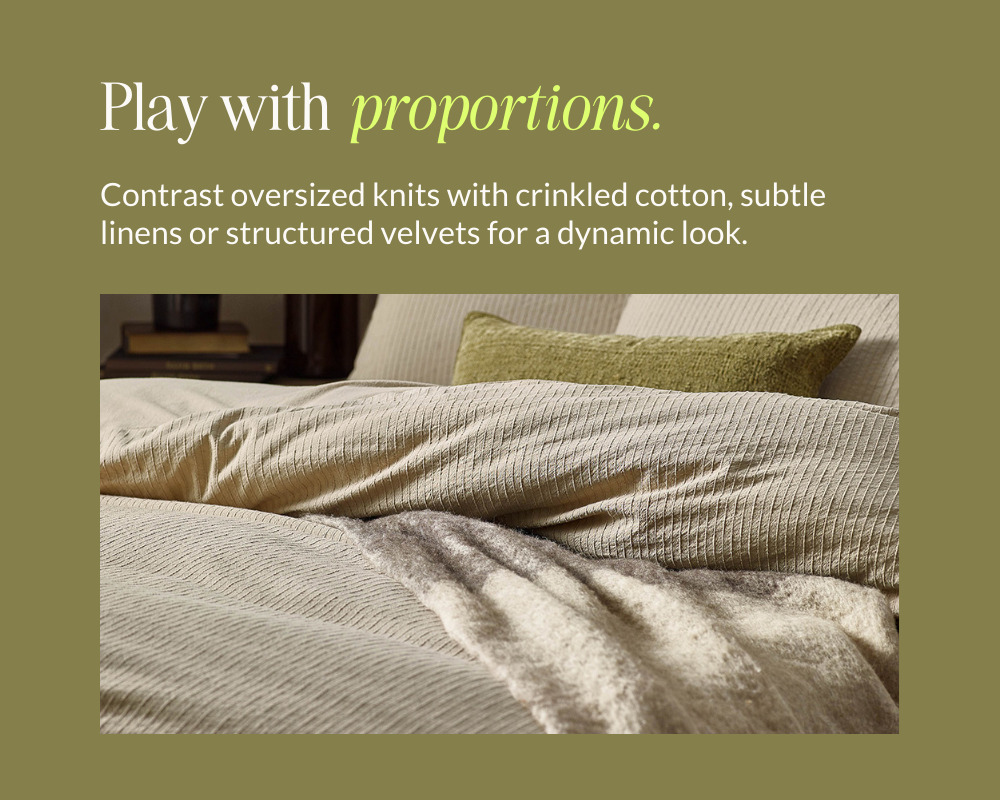 Play with proportions.

Contrast oversized knits with crinkled cotton, subtle linens or structured velvets for a dynamic look.